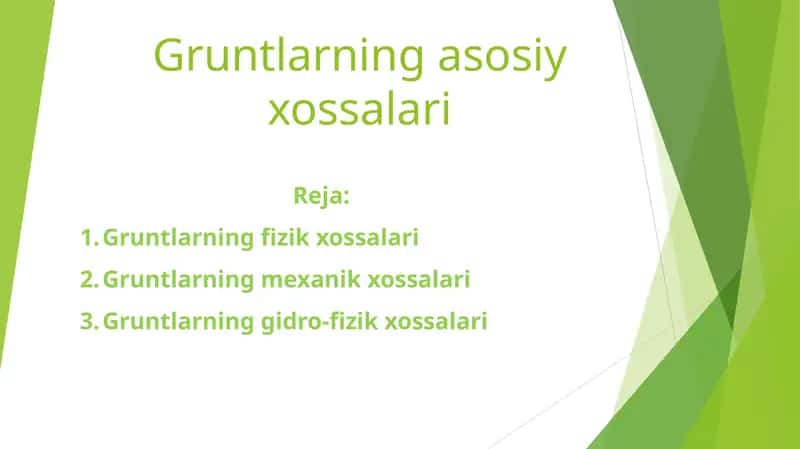 Gruntlarning asosiy xossalari

Reja:

1. Gruntlarning fizik xossalari
2. Gruntlarning mexanik xossalari
3. Gruntlarning gidro-fizik xossalari